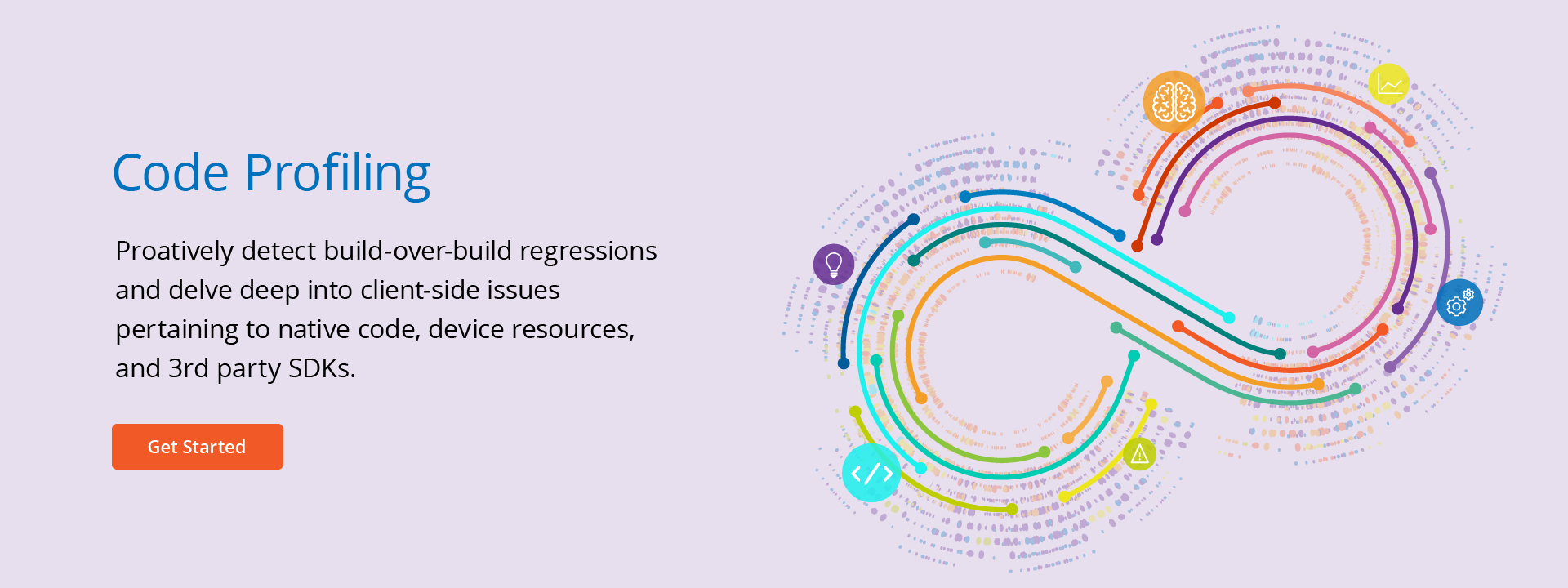 Code Profiling

Proatively detect build-over-build regressions and delve deep into client-side issues pertaining to native code, device resources, and 3rd party SDKs.

Get Started